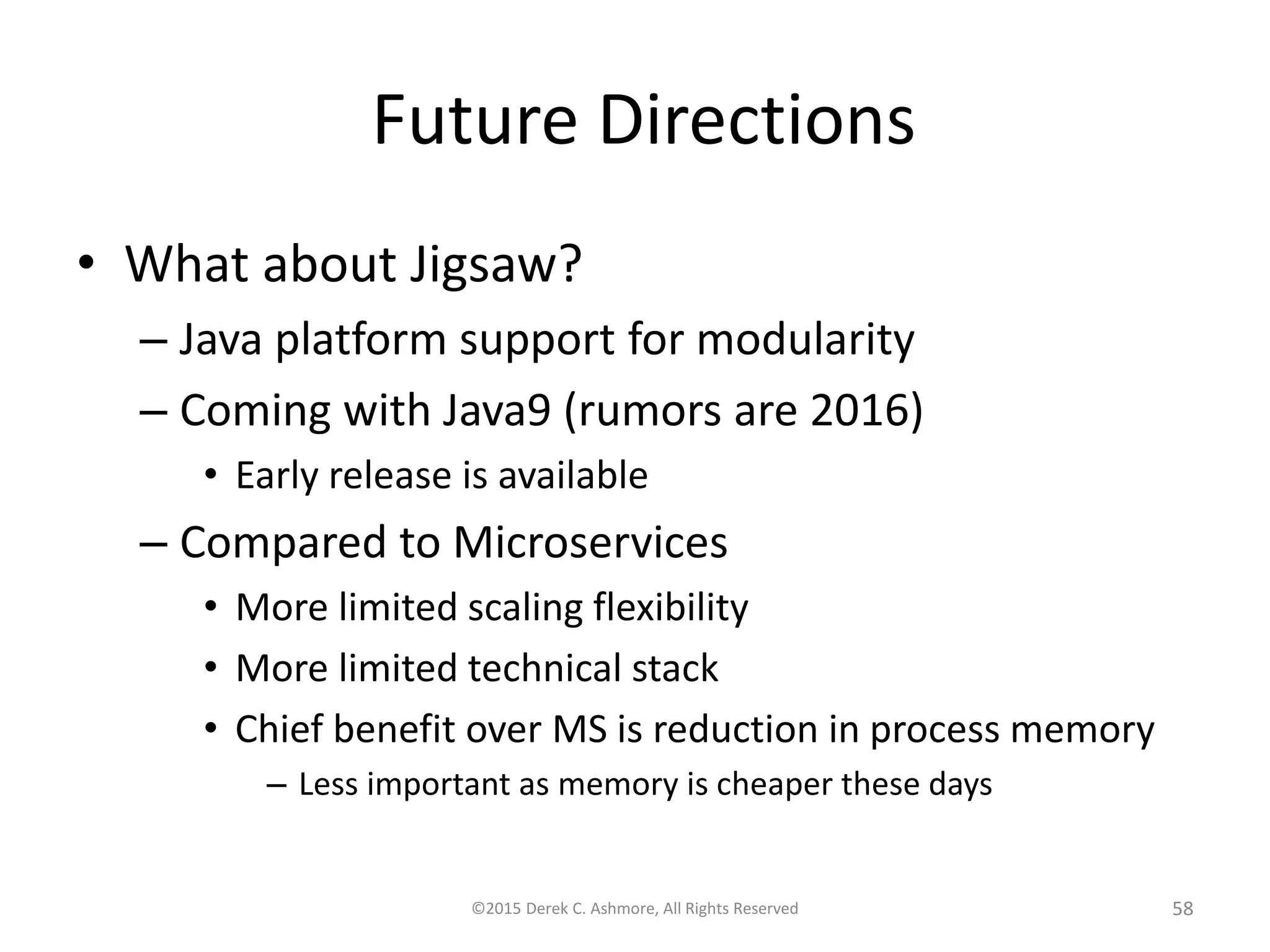 Future Directions

• What about Jigsaw?
– Java platform support for modularity
– Coming with Java9 (rumors are 2016)
• Early release is available
– Compared to Microservices
• More limited scaling flexibility
• More limited technical stack
• Chief benefit over MS is reduction in process memory
– Less important as memory is cheaper these days

©2015 Derek C. Ashmore, All Rights Reserved

58